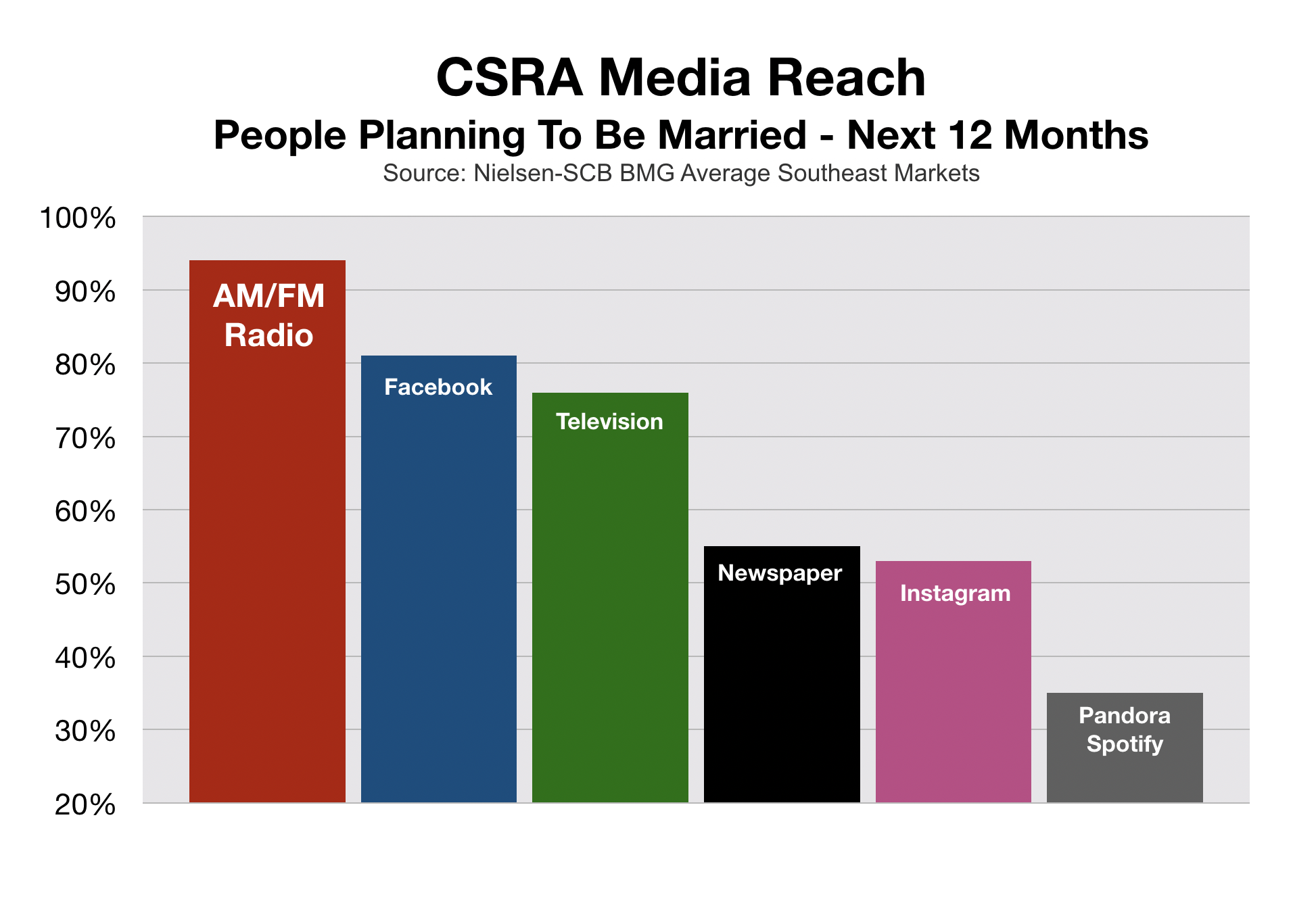 CSRA Media Reach
People Planning To Be Married - Next 12 Months
Source: Nielsen-SCB BMG Average Southeast Markets

100%
90%
80%
70%
60%
50%
40%
30%
20%

AM/FM Radio
Facebook
Television
Newspaper
Instagram
Pandora Spotify